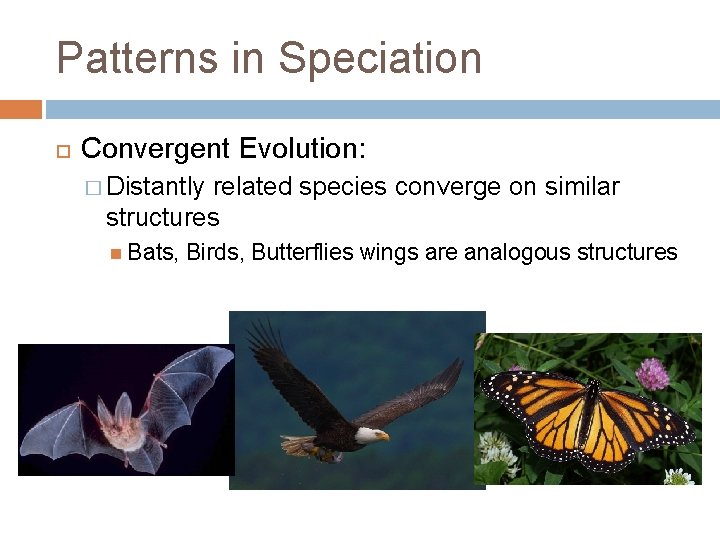 Patterns in Speciation

Convergent Evolution:

Distantly related species converge on similar structures

Bats, Birds, Butterflies wings are analogous structures